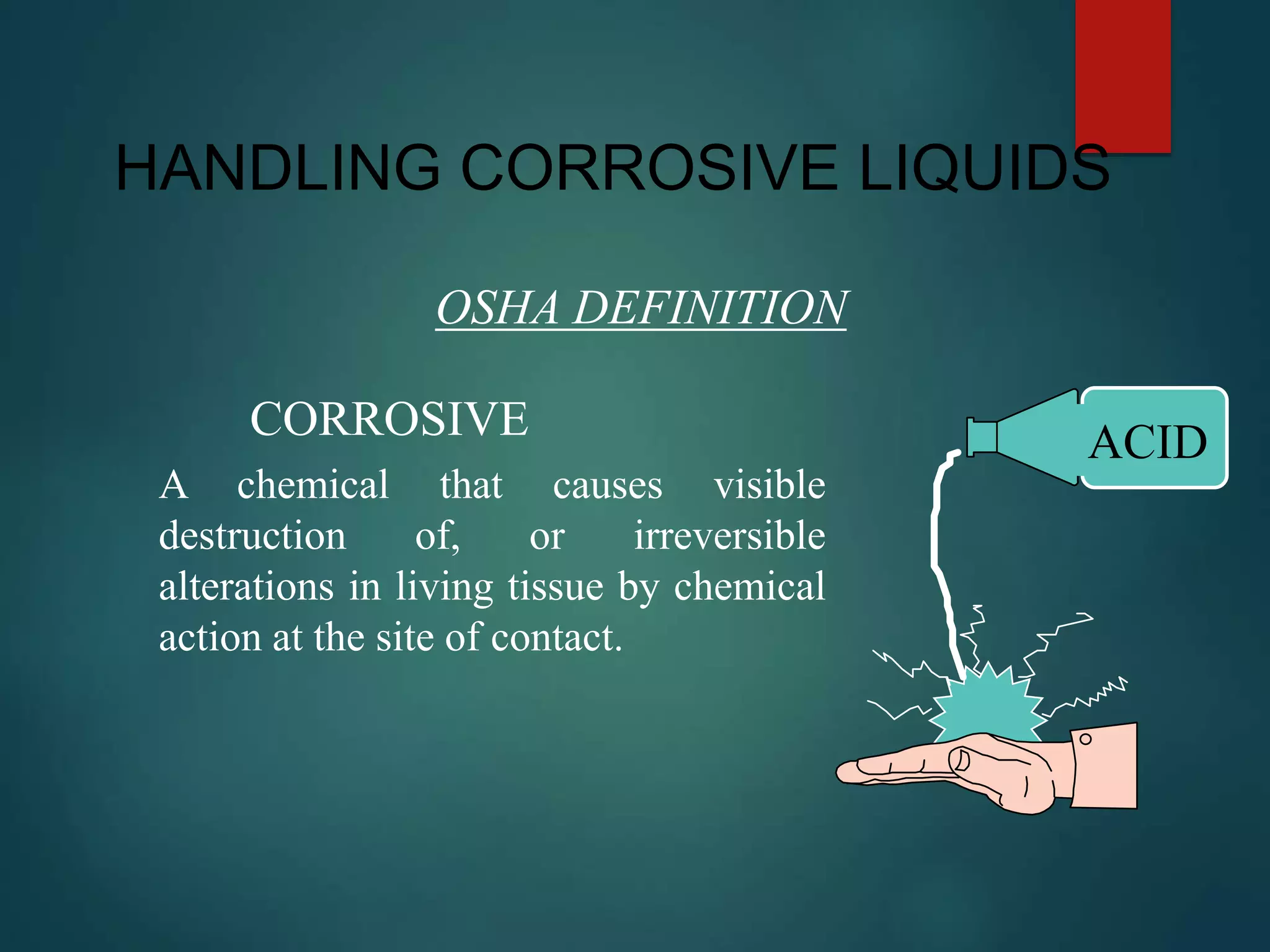 HANDLING CORROSIVE LIQUIDS

OSHA DEFINITION

CORROSIVE

A chemical that causes visible destruction of, or irreversible alterations in living tissue by chemical action at the site of contact.

ACID